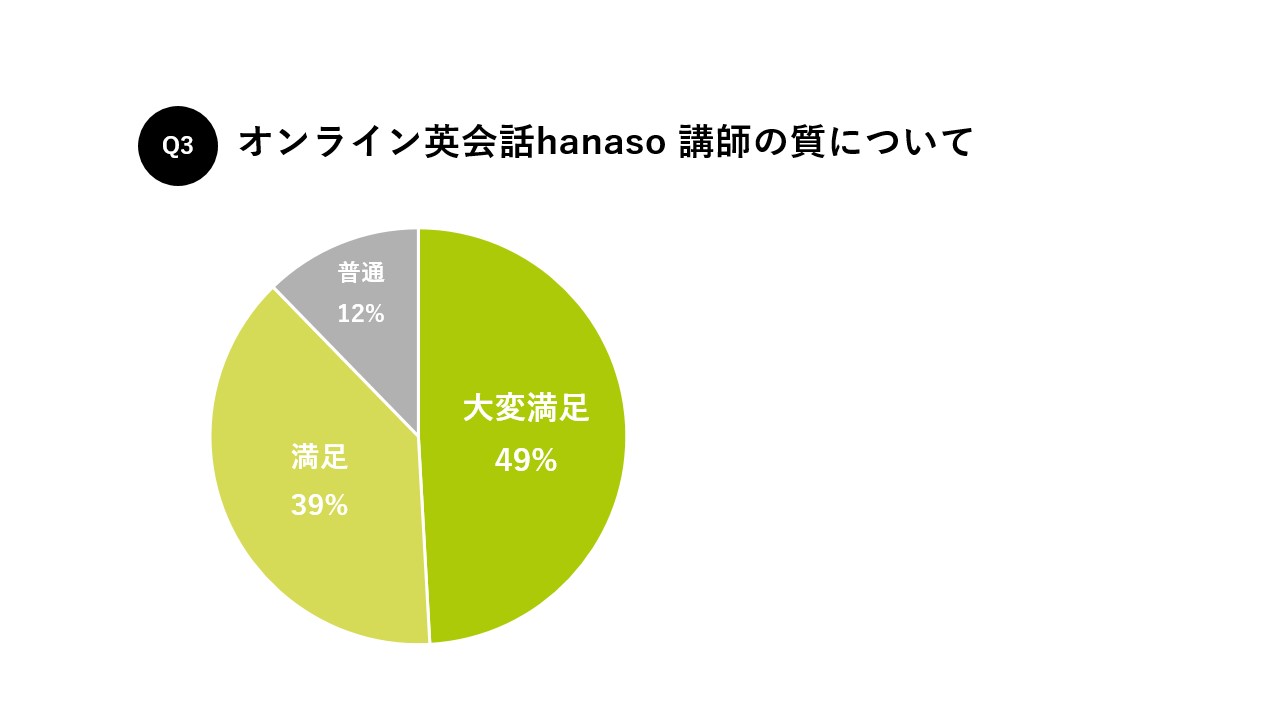 Q3 オンライン英会話hanaso 講師の質について

普通
12%

大変満足
49%

満足
39%